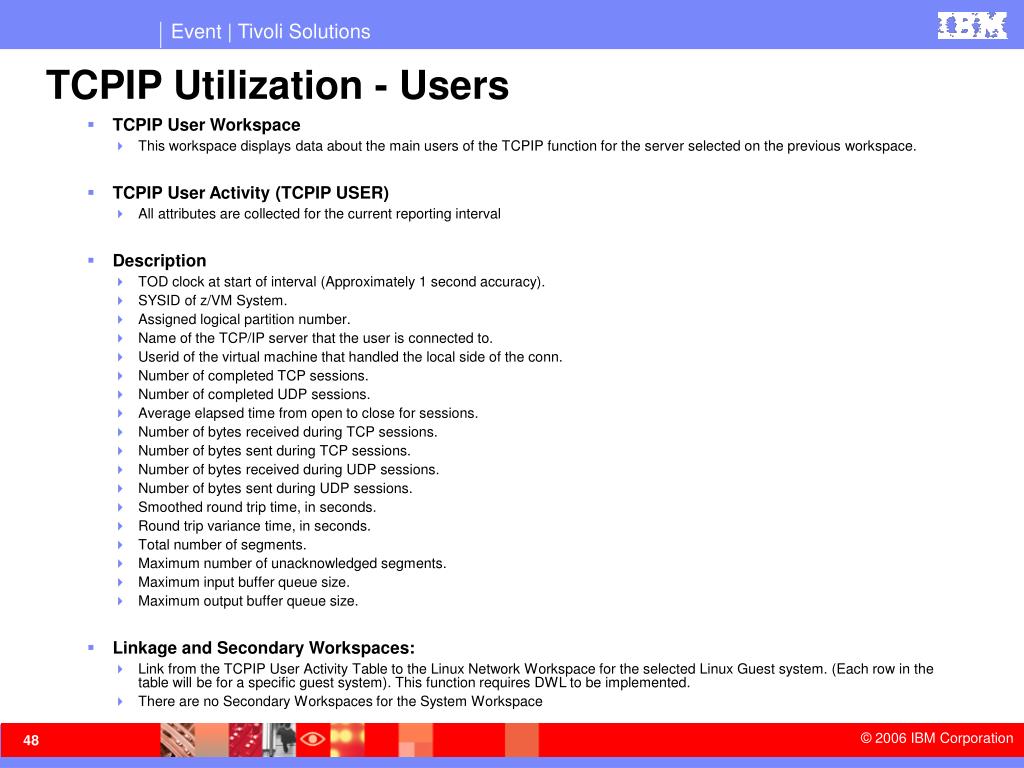 Event | Tivoli Solutions

IBM

TCPIP Utilization - Users

TCPIP User Workspace
This workspace displays data about the main users of the TCPIP function for the server selected on the previous workspace.

TCPIP User Activity (TCPIP USER)
All attributes are collected for the current reporting interval

Description
TOD clock at start of interval (Approximately 1 second accuracy).
SYSID of z/VM System.
Assigned logical partition number.
Name of the TCP/IP server that the user is connected to.
Userid of the virtual machine that handled the local side of the conn.
Number of completed TCP sessions.
Number of completed UDP sessions.
Average elapsed time from open to close for sessions.
Number of bytes received during TCP sessions.
Number of bytes sent during TCP sessions.
Number of bytes received during UDP sessions.
Number of bytes sent during UDP sessions.
Smoothed round trip time, in seconds.
Round trip variance time, in seconds.
Total number of segments.
Maximum number of unacknowledged segments.
Maximum input buffer queue size.
Maximum output buffer queue size.

Linkage and Secondary Workspaces:
Link from the TCPIP User Activity Table to the Linux Network Workspace for the selected Linux Guest system. (Each row in the table will be for a specific guest system). This function requires DWL to be implemented.
There are no Secondary Workspaces for the System Workspace

48

© 2006 IBM Corporation